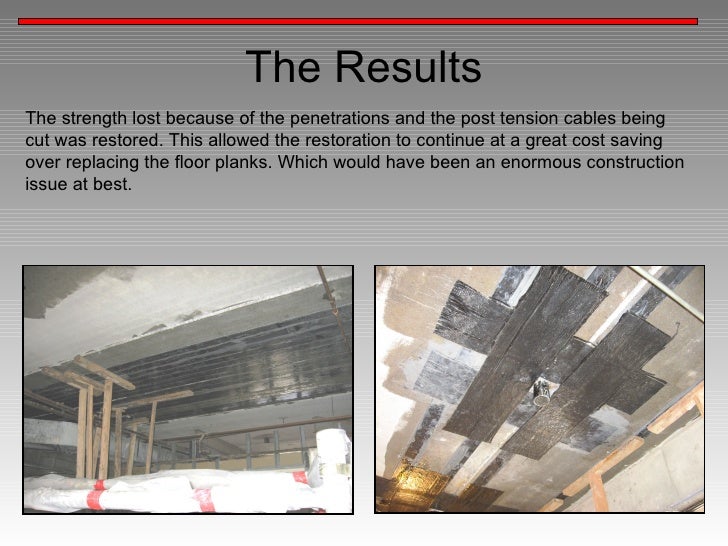 The Results

The strength lost because of the penetrations and the post tension cables being cut was restored. This allowed the restoration to continue at a great cost saving over replacing the floor planks. Which would have been an enormous construction issue at best.